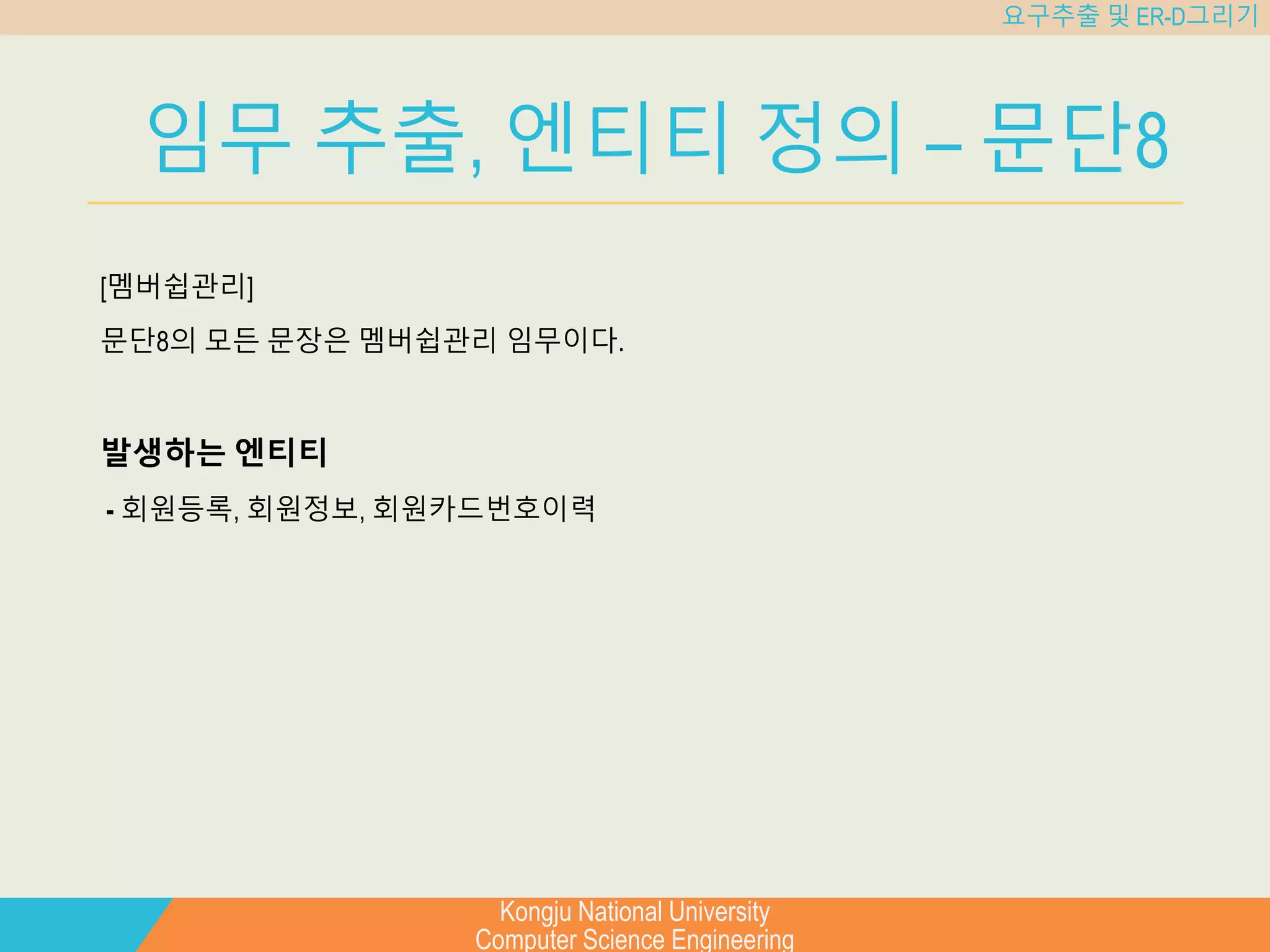 요구추출 및 ER-D그리기

임무 추출, 엔티티 정의 – 문단8

[멤버쉽관리]

문단8의 모든 문장은 멤버쉽관리 임무이다.

발생하는 엔티티

- 회원등록, 회원정보, 회원카드번호이력

Kongju National University
Computer Science Engineering